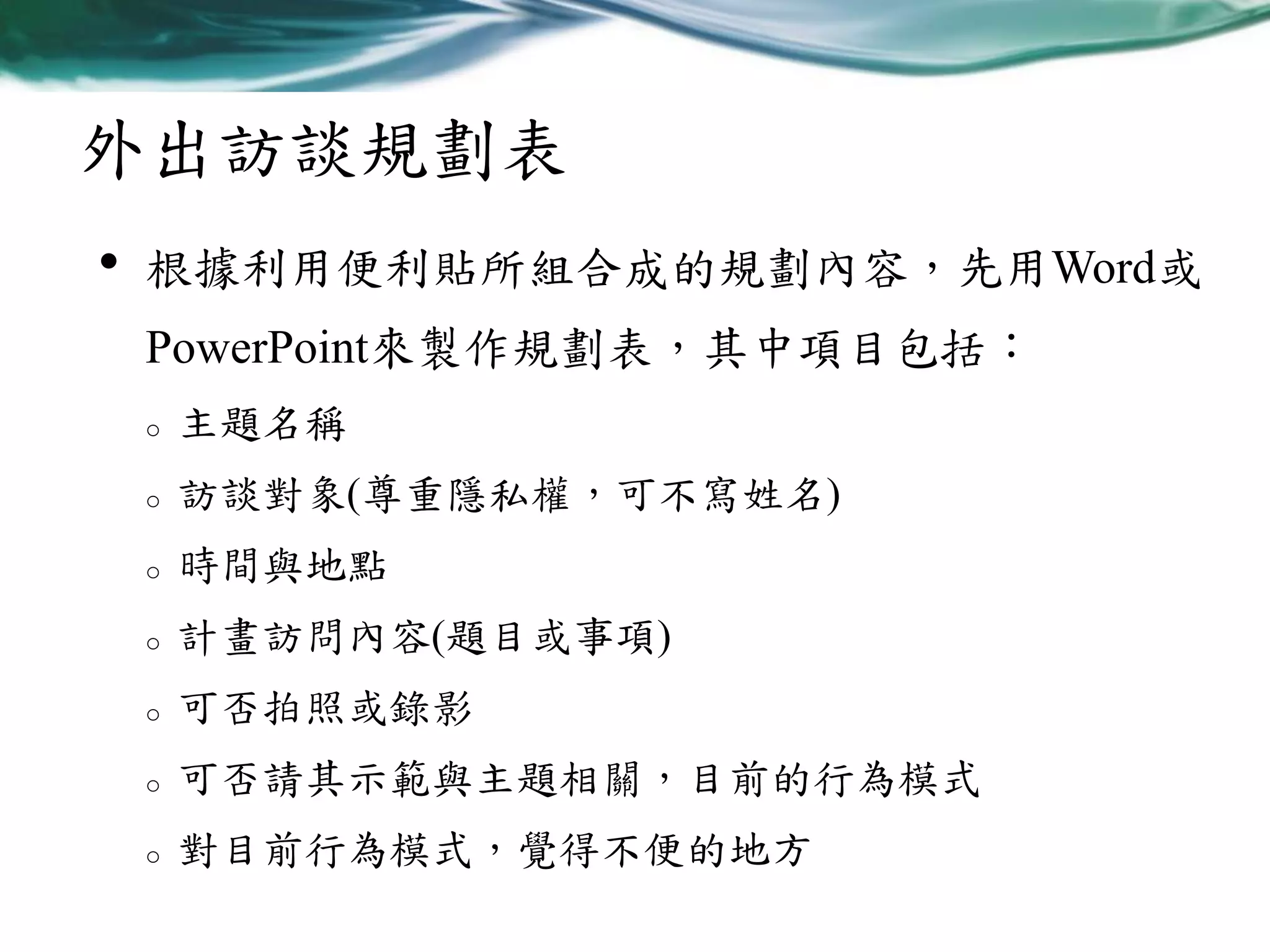 外出訪談規劃表

• 根據利用便利貼所組合成的規劃內容，先用Word或PowerPoint來製作規劃表，其中項目包括：
  ○ 主題名稱
  ○ 訪談對象(尊重隱私權，可不寫姓名)
  ○ 時間與地點
  ○ 計畫訪問內容(題目或事項)
  ○ 可否拍照或錄影
  ○ 可否請其示範與主題相關，目前的行為模式
  ○ 對目前行為模式，覺得不便的地方